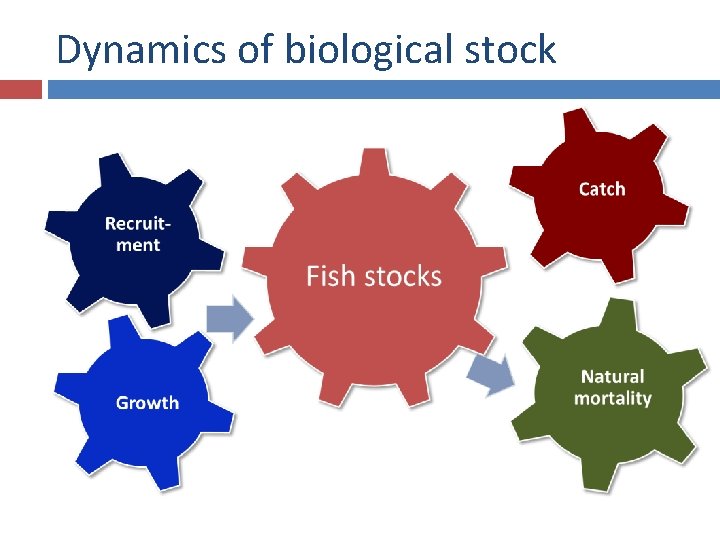 Dynamics of biological stock

Recruitment

Growth

Fish stocks

Catch

Natural mortality